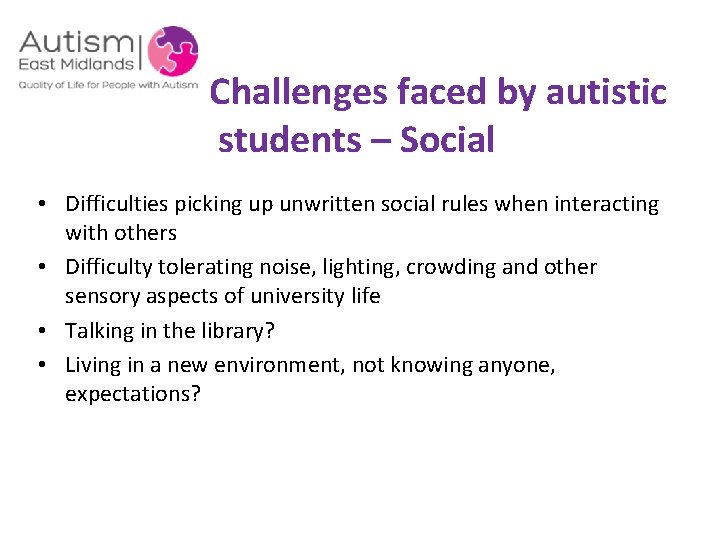 Autism
East Midlands
Quality of Life for People with Autism

Challenges faced by autistic students – Social

• Difficulties picking up unwritten social rules when interacting with others
• Difficulty tolerating noise, lighting, crowding and other sensory aspects of university life
• Talking in the library?
• Living in a new environment, not knowing anyone, expectations?